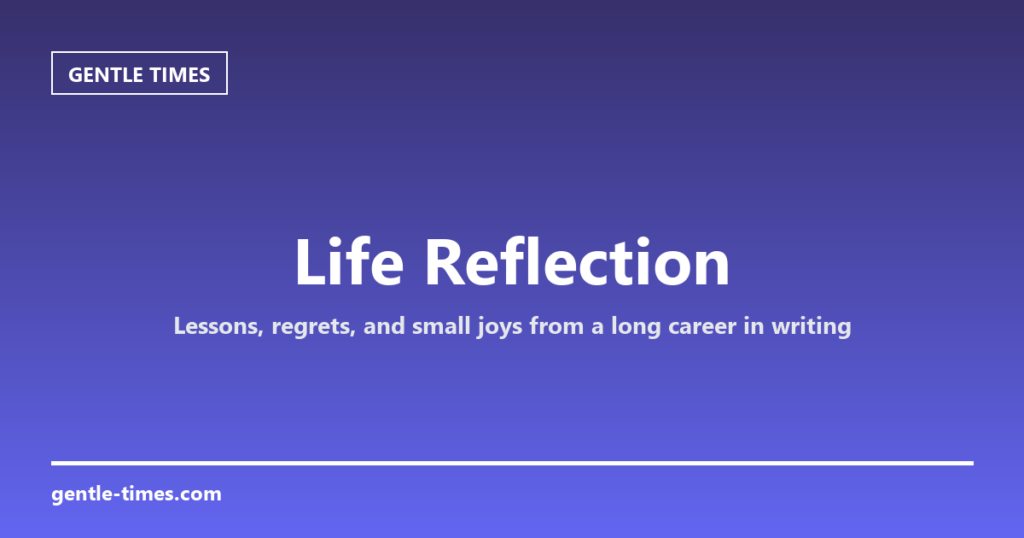 GENTLE TIMES

Life Reflection

Lessons, regrets, and small joys from a long career in writing

gentle-times.com